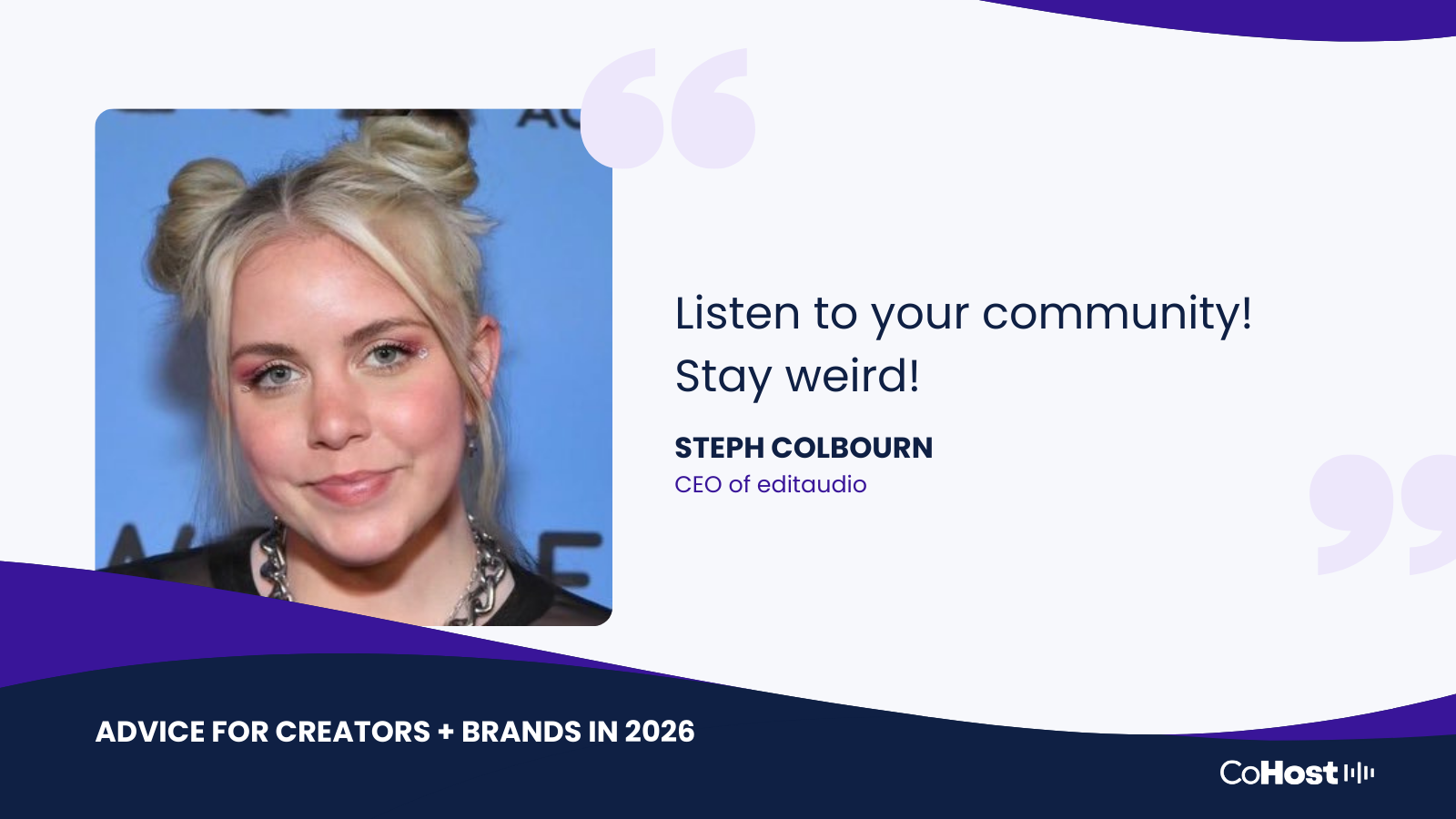 Listen to your community! Stay weird!

STEPH COLBOURN
CEO of editaudio

ADVICE FOR CREATORS + BRANDS IN 2026

CoHost